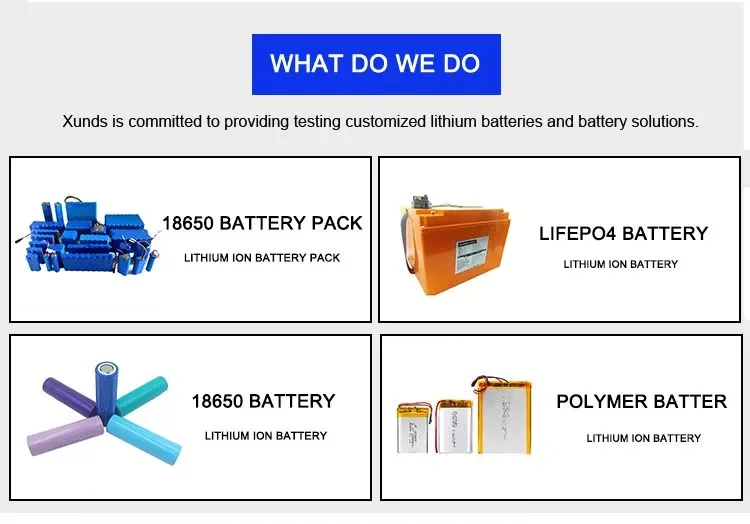 WHAT DO WE DO

Xunds is committed to providing testing customized lithium batteries and battery solutions.

18650 BATTERY PACK

LITHIUM ION BATTERY PACK

LIFEPO4 BATTERY

LITHIUM ION BATTERY

18650 BATTERY

LITHIUM ION BATTERY

POLYMER BATTER

LITHIUM ION BATTERY